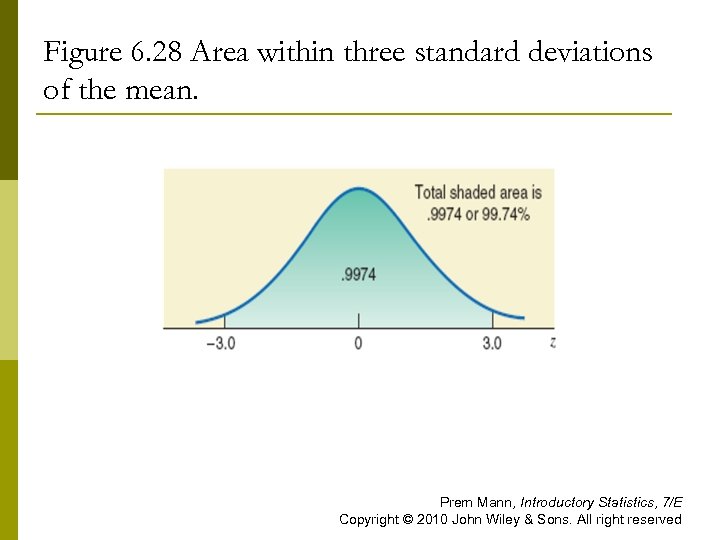 Figure 6.28 Area within three standard deviations of the mean.

Total shaded area is .9974 or 99.74%

.9974

−3.0

0

3.0

z

Prem Mann, Introductory Statistics, 7/E
Copyright © 2010 John Wiley & Sons. All right reserved